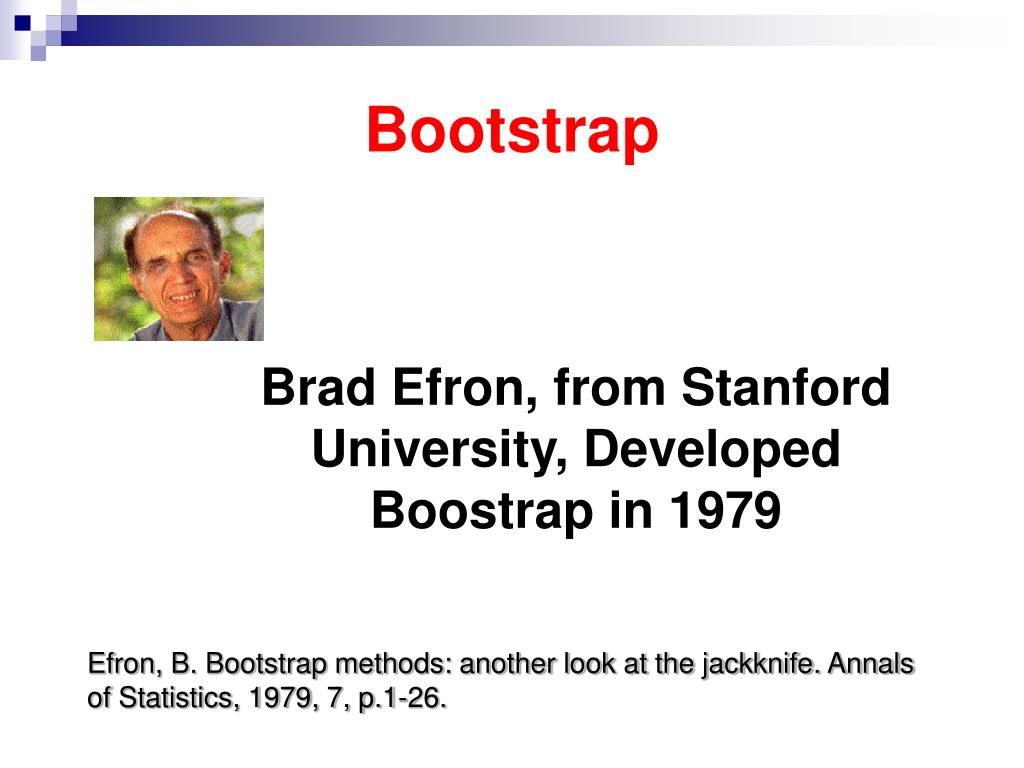 Bootstrap

Brad Efron, from Stanford University, Developed Boostrap in 1979

Efron, B. Bootstrap methods: another look at the jackknife. Annals of Statistics, 1979, 7, p.1-26.